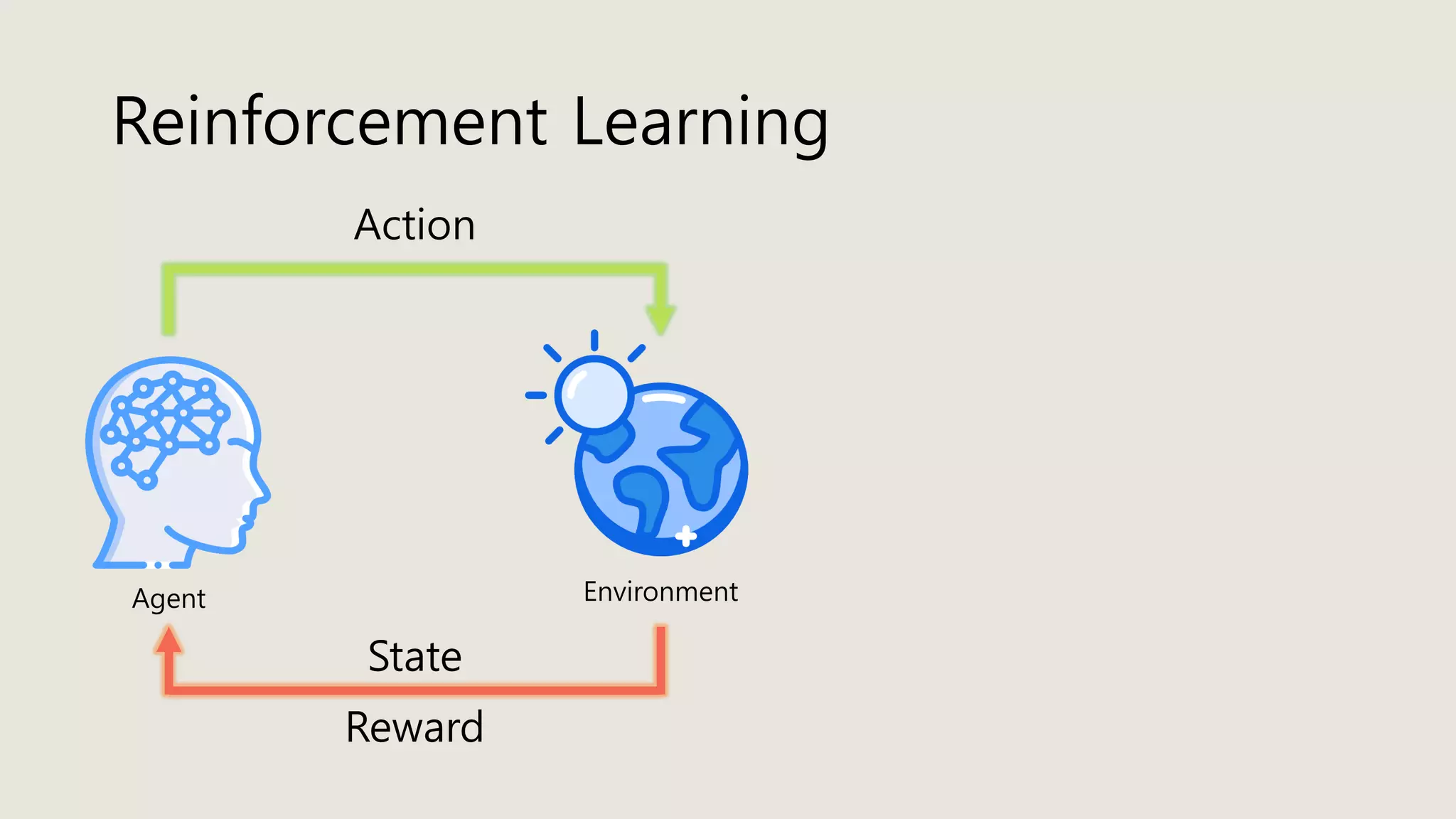 Reinforcement Learning

Action

Agent

Environment

State

Reward